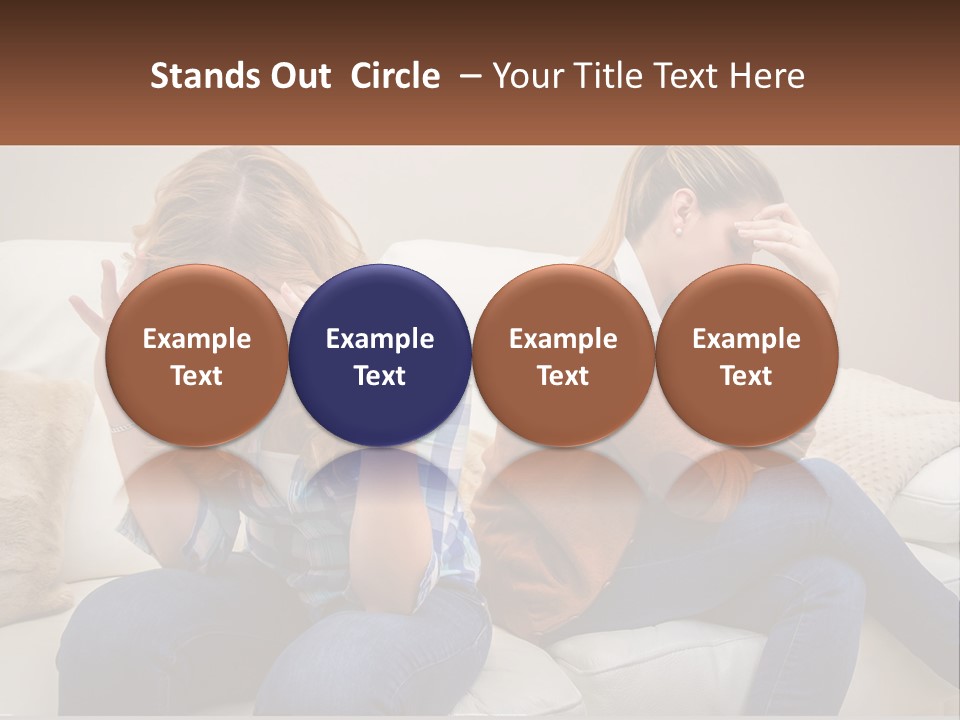 Stands Out Circle – Your Title Text Here

Example Text

Example Text

Example Text

Example Text